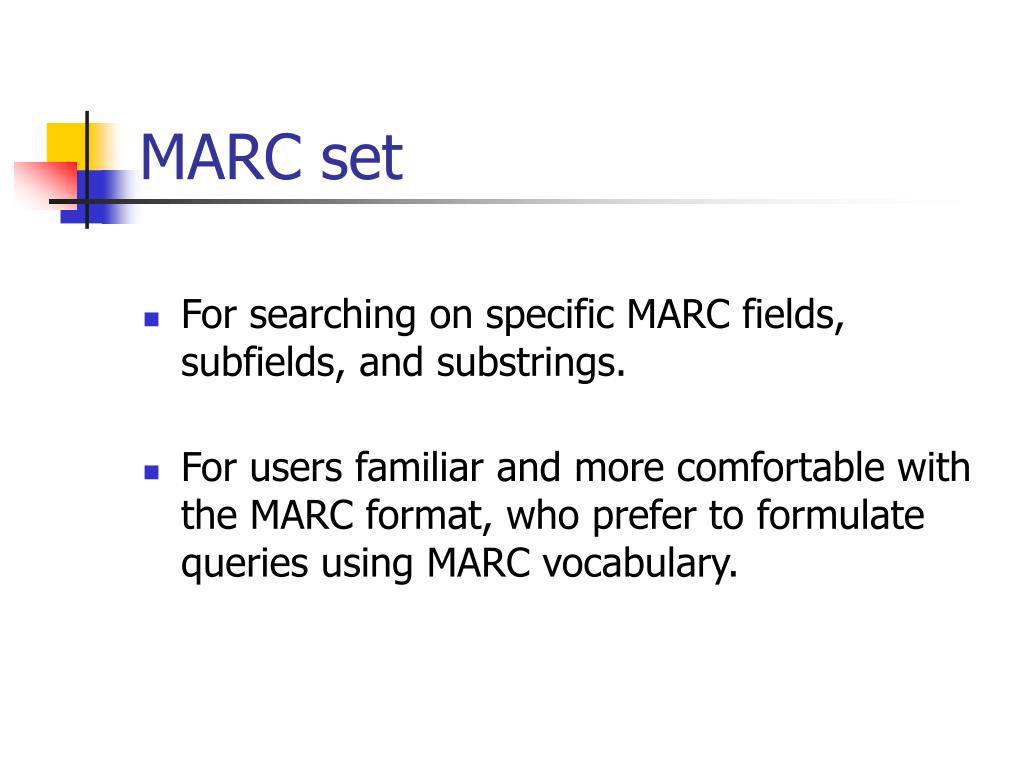 MARC set

For searching on specific MARC fields, subfields, and substrings.

For users familiar and more comfortable with the MARC format, who prefer to formulate queries using MARC vocabulary.